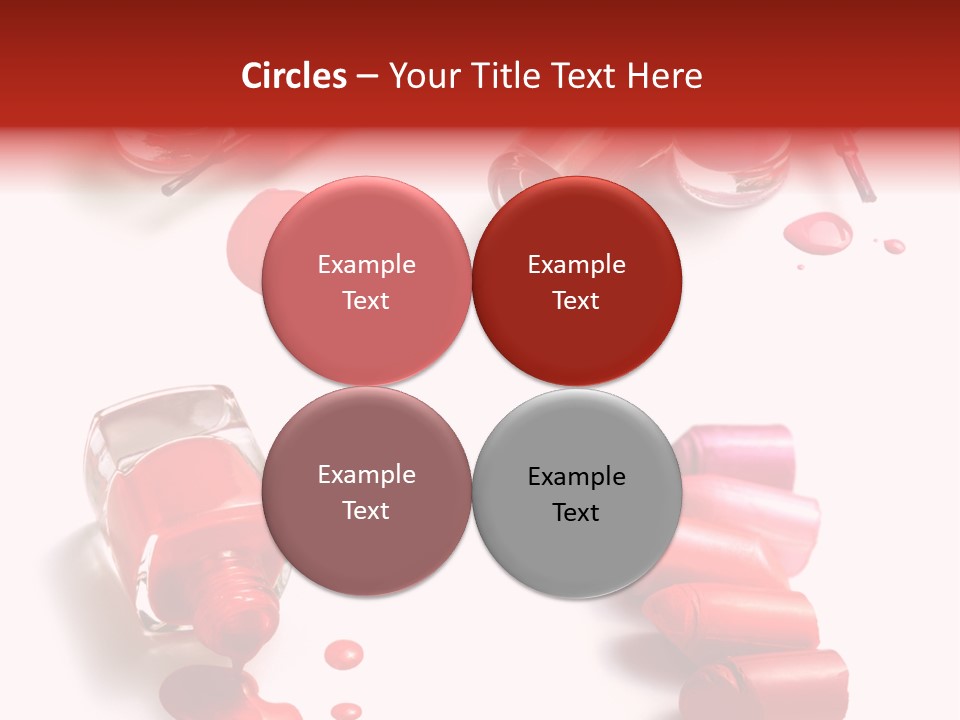 Circles – Your Title Text Here

Example Text

Example Text

Example Text

Example Text